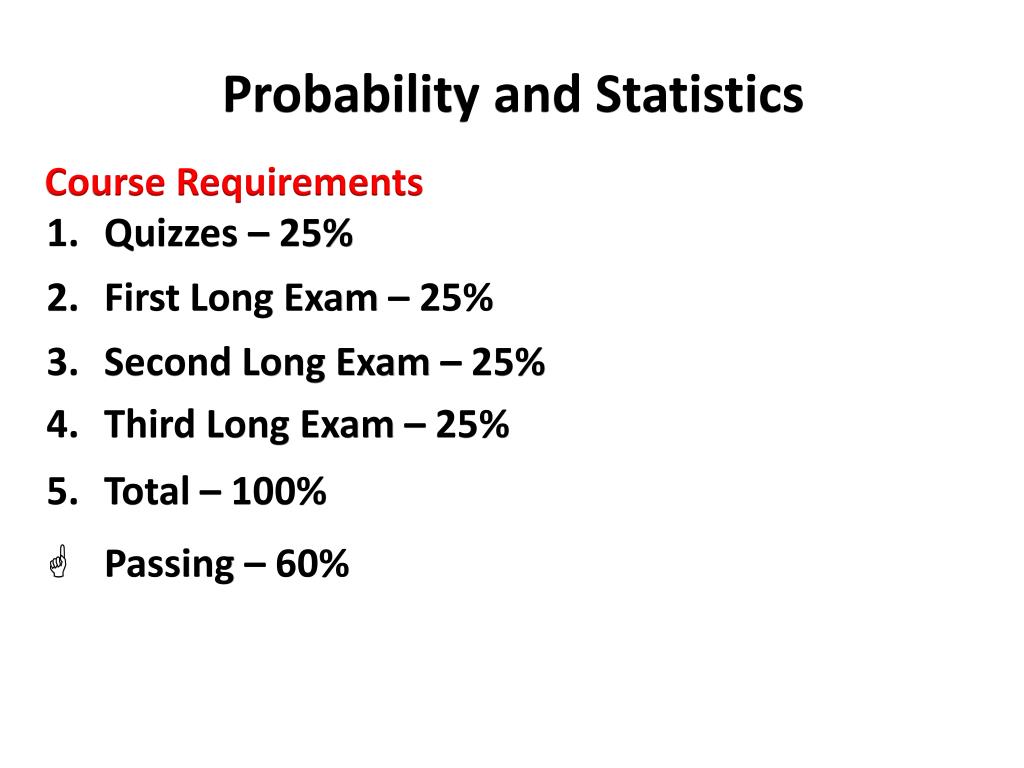 Probability and Statistics

Course Requirements
1. Quizzes – 25%
2. First Long Exam – 25%
3. Second Long Exam – 25%
4. Third Long Exam – 25%
5. Total – 100%
☝ Passing – 60%